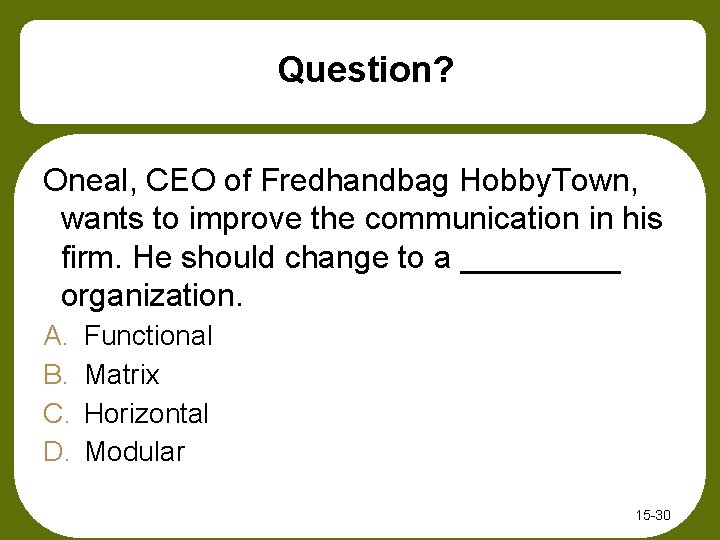 Question?

Oneal, CEO of Fredhandbag HobbyTown, wants to improve the communication in his firm. He should change to a _________ organization.

A. Functional
B. Matrix
C. Horizontal
D. Modular

15-30